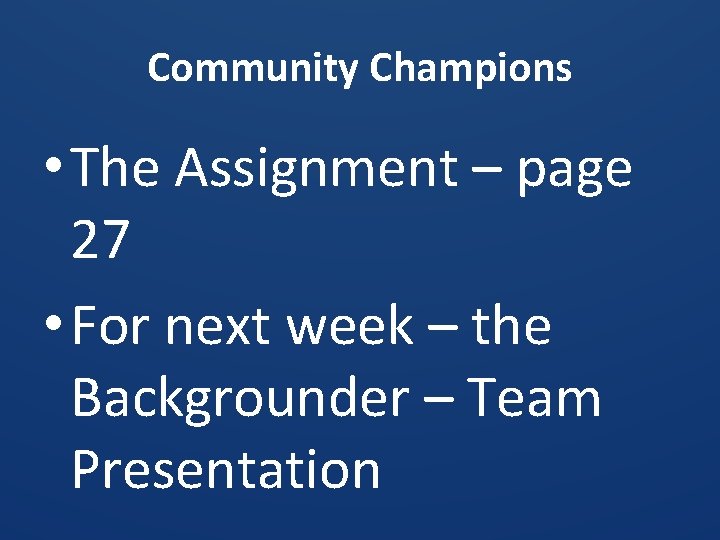 Community Champions

• The Assignment – page 27

• For next week – the Backgrounder – Team Presentation